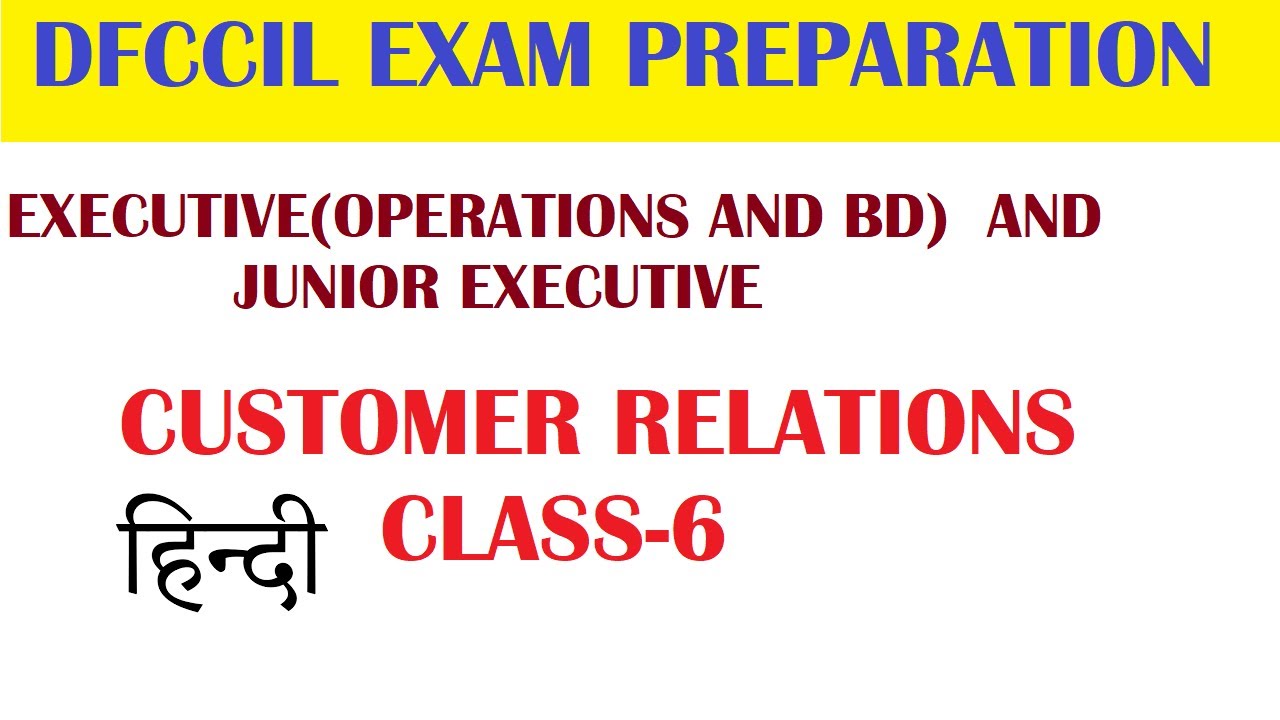 DFCCIL EXAM PREPARATION

EXECUTIVE(OPERATIONS AND BD) AND JUNIOR EXECUTIVE

CUSTOMER RELATIONS

हिन्दी CLASS-6